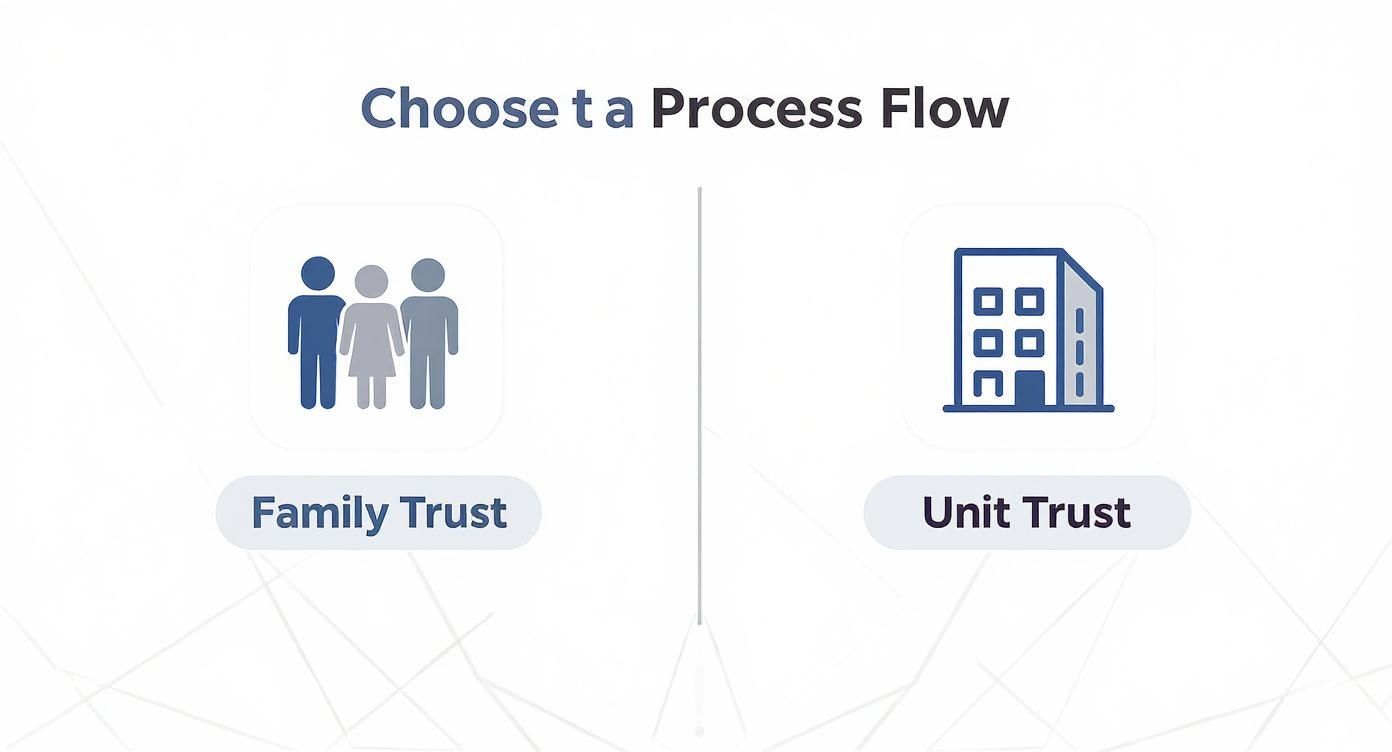 Choose t a Process Flow

Family Trust

Unit Trust